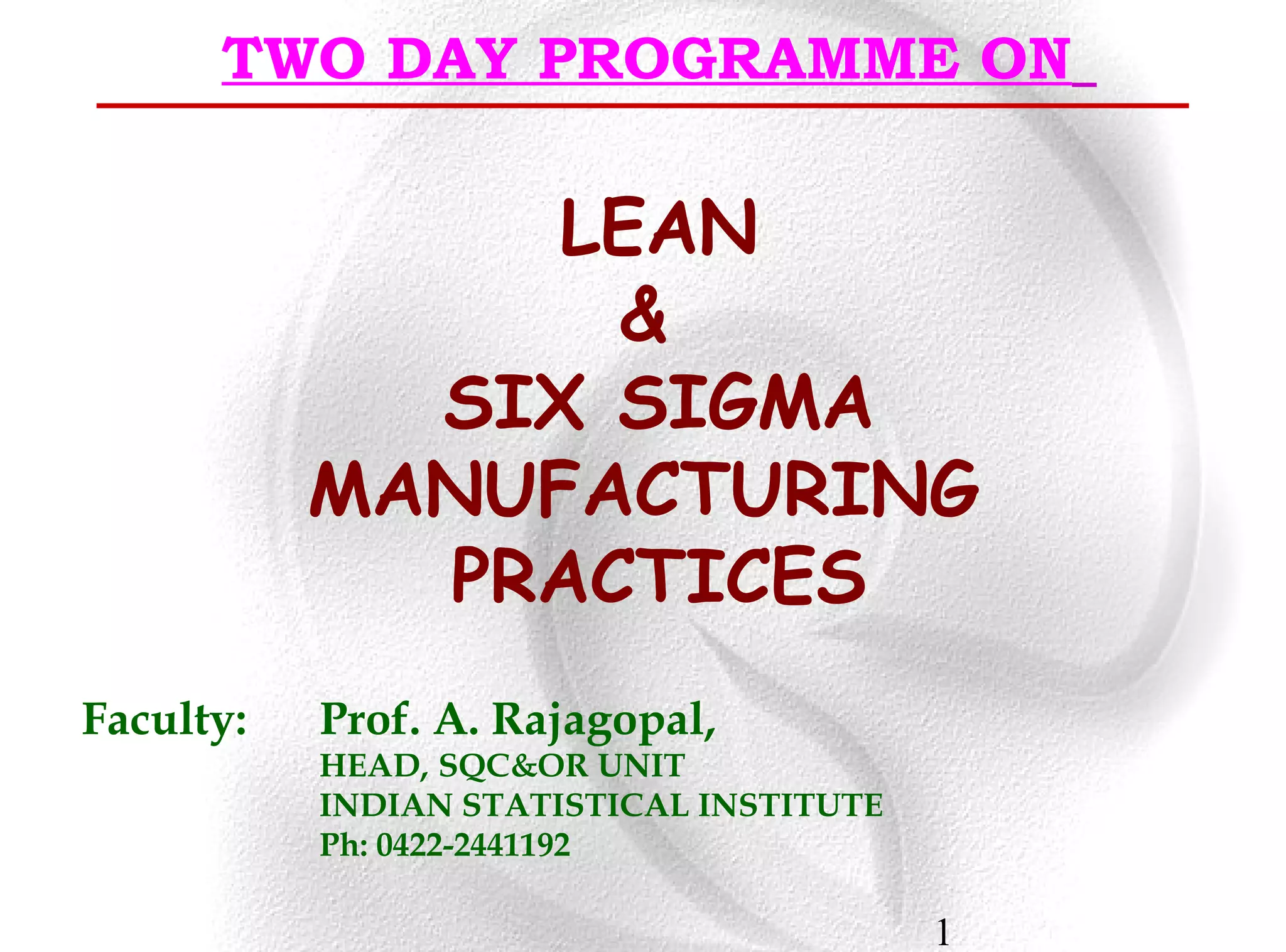 TWO DAY PROGRAMME ON

LEAN
&
SIX SIGMA
MANUFACTURING
PRACTICES

Faculty: Prof. A. Rajagopal,
HEAD, SQC&OR UNIT
INDIAN STATISTICAL INSTITUTE
Ph: 0422-2441192

1